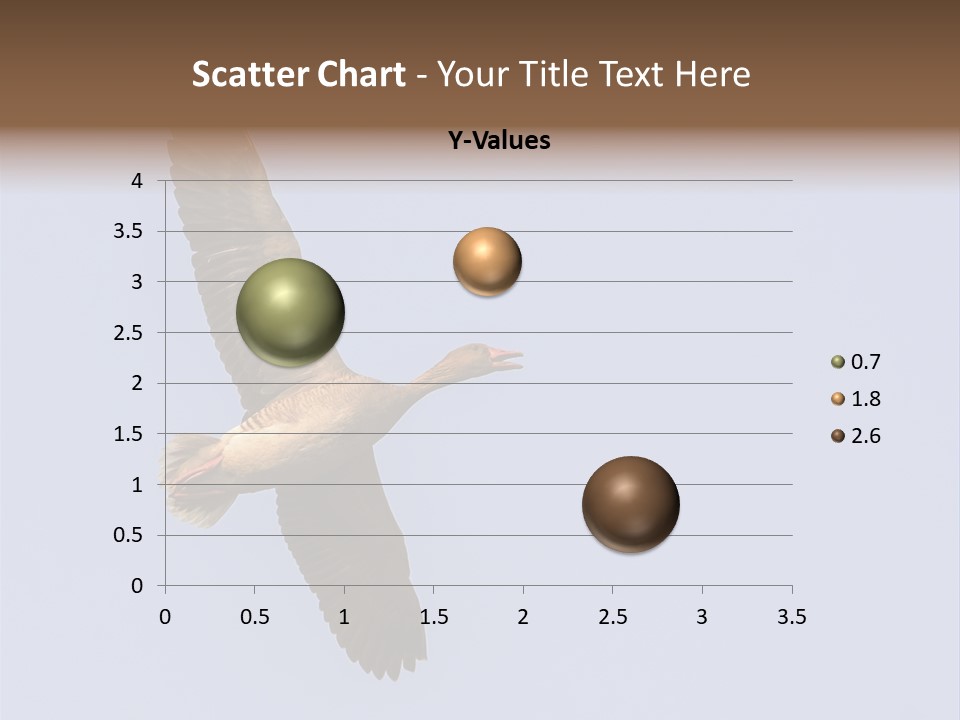 Scatter Chart - Your Title Text Here

Y-Values

4
3.5
3
2.5
2
1.5
1
0.5
0

0 0.5 1 1.5 2 2.5 3 3.5

0.7
1.8
2.6